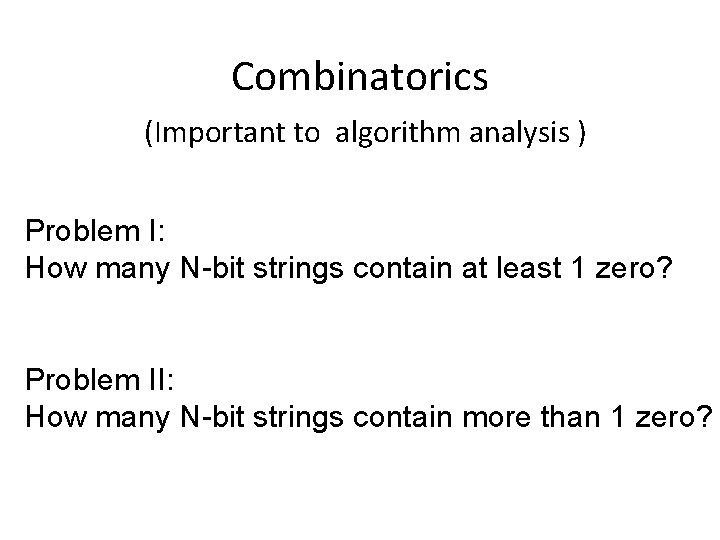 Combinatorics

(Important to algorithm analysis )

Problem I:
How many N-bit strings contain at least 1 zero?

Problem II:
How many N-bit strings contain more than 1 zero?